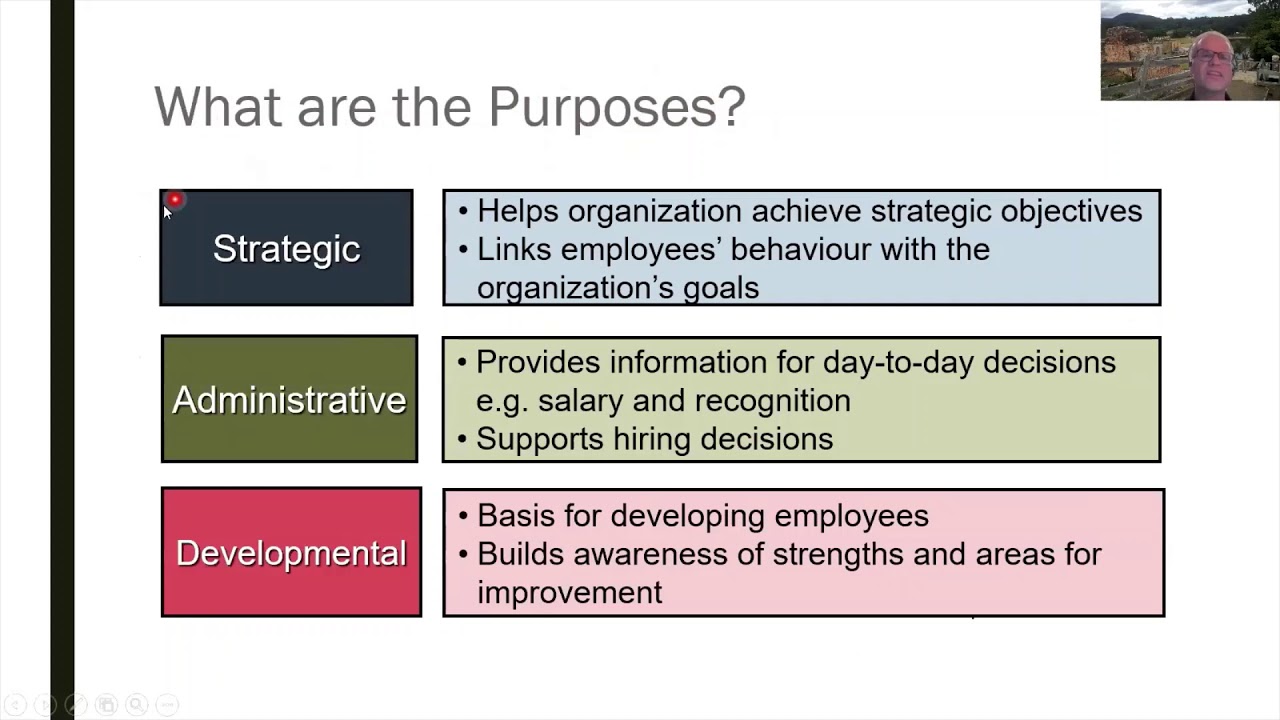 What are the Purposes?

Strategic

• Helps organization achieve strategic objectives
• Links employees' behaviour with the organization's goals

Administrative

• Provides information for day-to-day decisions e.g. salary and recognition
• Supports hiring decisions

Developmental

• Basis for developing employees
• Builds awareness of strengths and areas for improvement